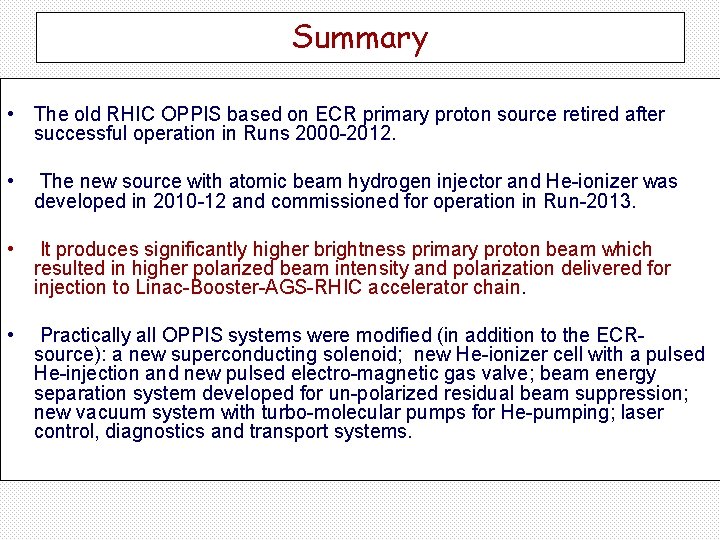 Summary

• The old RHIC OPPIS based on ECR primary proton source retired after successful operation in Runs 2000-2012.

• The new source with atomic beam hydrogen injector and He-ionizer was developed in 2010-12 and commissioned for operation in Run-2013.

• It produces significantly higher brightness primary proton beam which resulted in higher polarized beam intensity and polarization delivered for injection to Linac-Booster-AGS-RHIC accelerator chain.

• Practically all OPPIS systems were modified (in addition to the ECR-source): a new superconducting solenoid; new He-ionizer cell with a pulsed He-injection and new pulsed electro-magnetic gas valve; beam energy separation system developed for un-polarized residual beam suppression; new vacuum system with turbo-molecular pumps for He-pumping; laser control, diagnostics and transport systems.